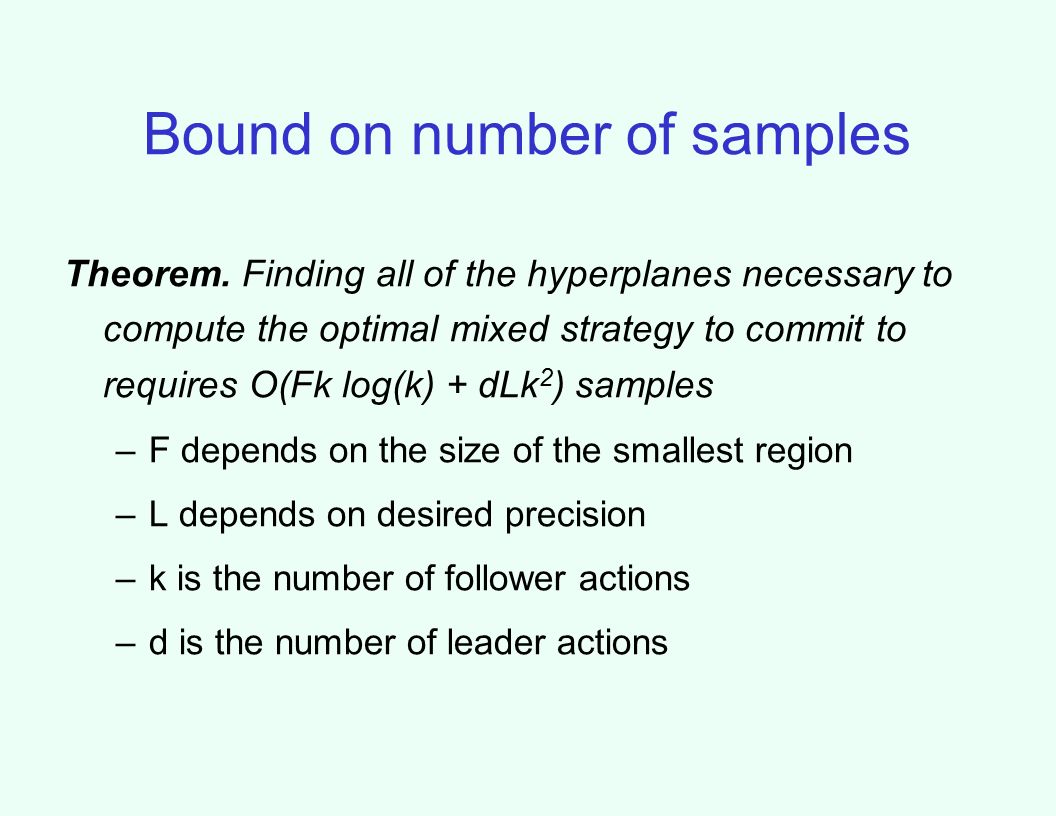 Bound on number of samples

Theorem. Finding all of the hyperplanes necessary to compute the optimal mixed strategy to commit to requires $O(Fk \log(k) + dLk^2)$ samples

– F depends on the size of the smallest region

– L depends on desired precision

– k is the number of follower actions

– d is the number of leader actions